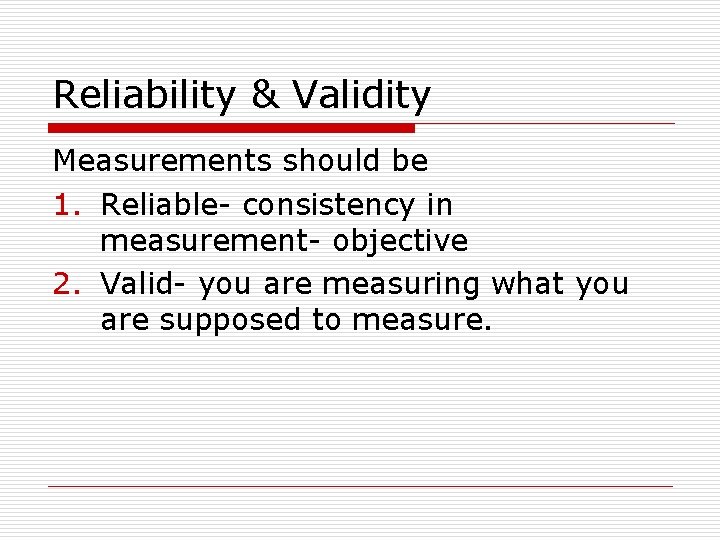 Reliability & Validity

Measurements should be

1. Reliable- consistency in measurement- objective
2. Valid- you are measuring what you are supposed to measure.